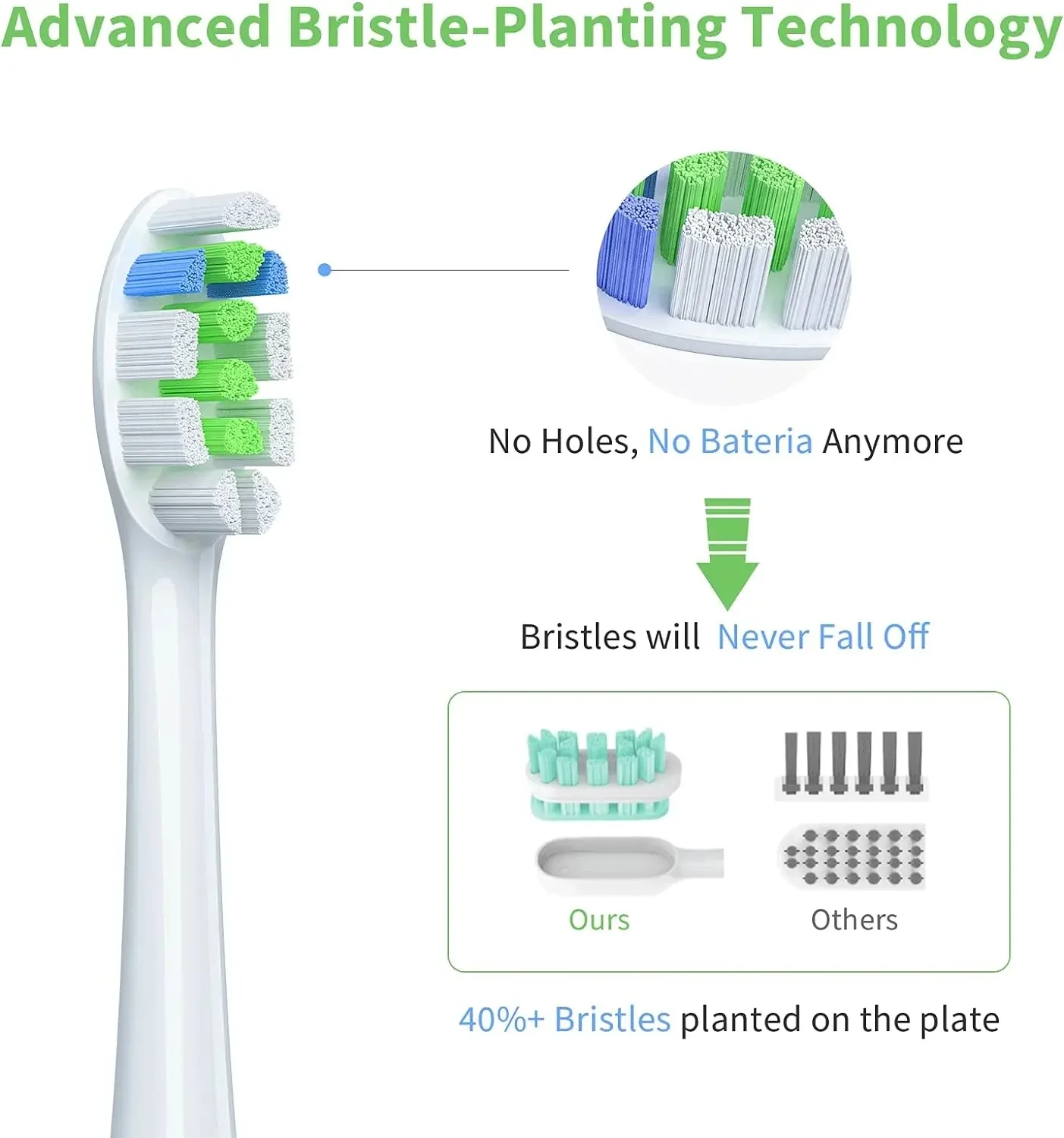 Advanced Bristle-Planting Technology

No Holes, No Bateria Anymore

Bristles will Never Fall Off

Ours

Others

40%+ Bristles planted on the plate